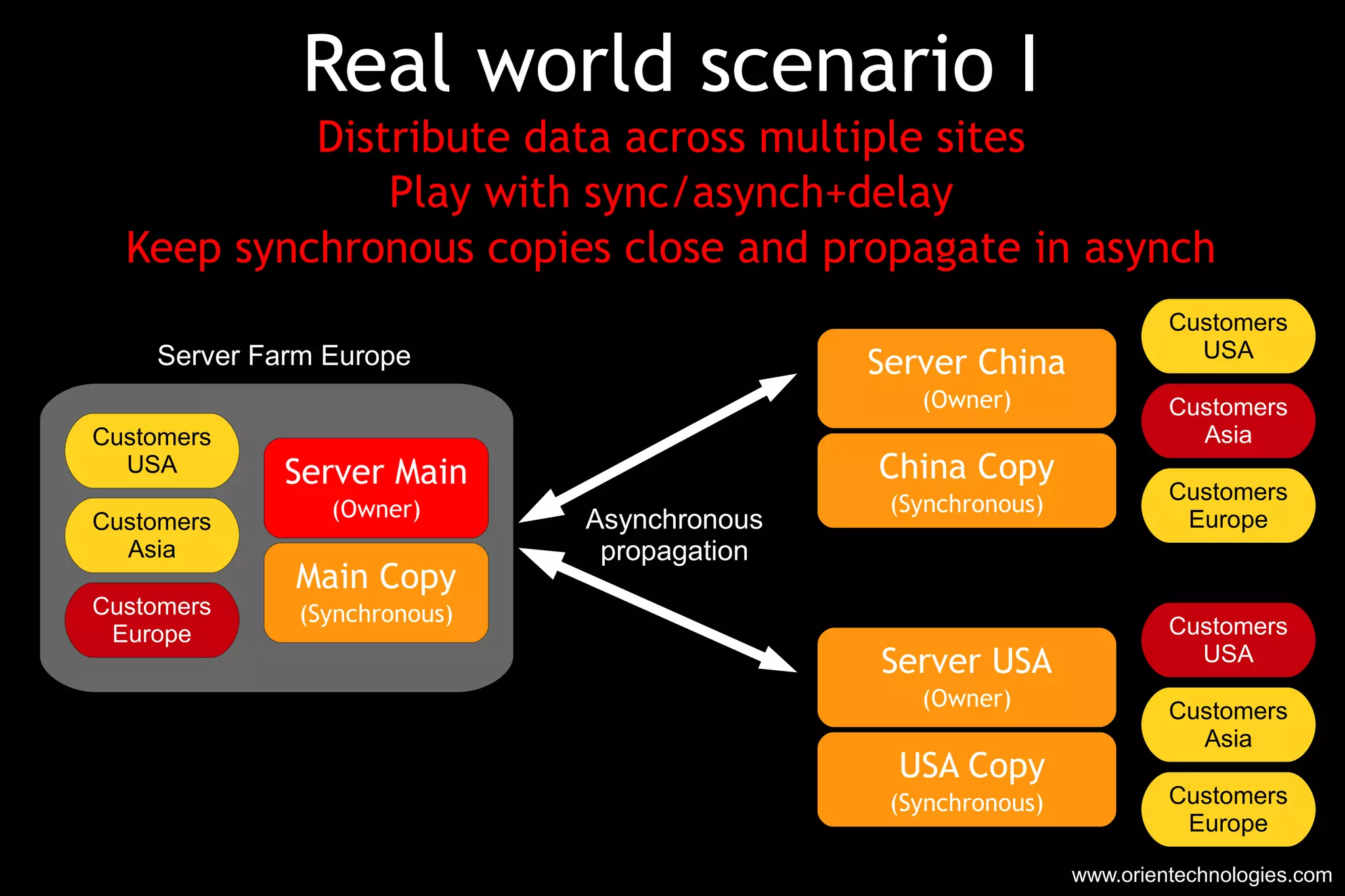 Real world scenario I

Distribute data across multiple sites
Play with sync/asynch+delay
Keep synchronous copies close and propagate in asynch

Server Farm Europe

Customers USA

Customers Asia

Customers Europe

Server Main
(Owner)

Main Copy
(Synchronous)

Asynchronous propagation

Server China
(Owner)

China Copy
(Synchronous)

Customers USA

Customers Asia

Customers Europe

Server USA
(Owner)

USA Copy
(Synchronous)

Customers USA

Customers Asia

Customers Europe

www.orientechnologies.com